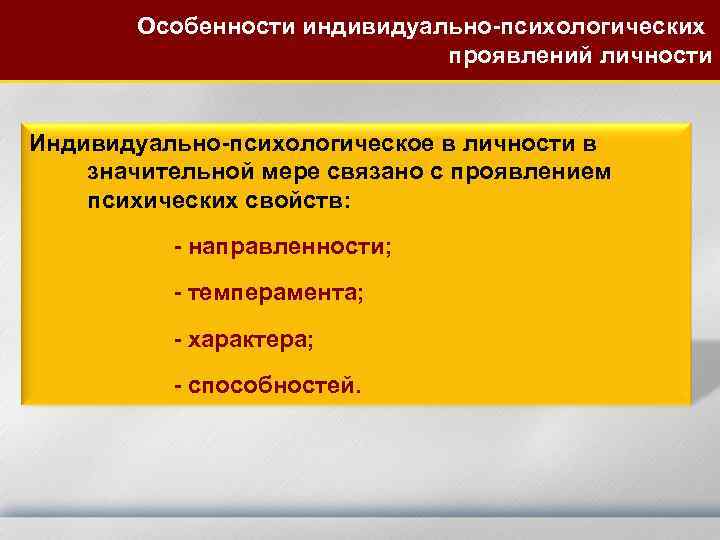 Особенности индивидуально-психологических проявлений личности

Индивидуально-психологическое в личности в значительной мере связано с проявлением психических свойств:

- направленности;

- темперамента;

- характера;

- способностей.